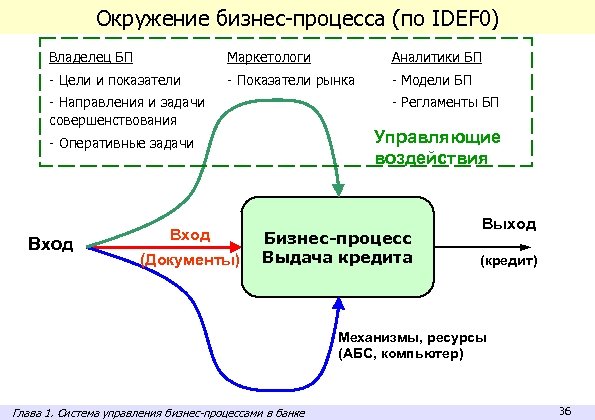 Окружение бизнес-процесса (по IDEF0)

Владелец БП
- Цели и показатели
- Направления и задачи совершенствования
- Оперативные задачи

Маркетологи
- Показатели рынка

Аналитики БП
- Модели БП
- Регламенты БП

Управляющие воздействия

Вход

Вход
(Документы)

Бизнес-процесс
Выдача кредита

Выход
(кредит)

Механизмы, ресурсы
(АБС, компьютер)

Глава 1. Система управления бизнес-процессами в банке

36